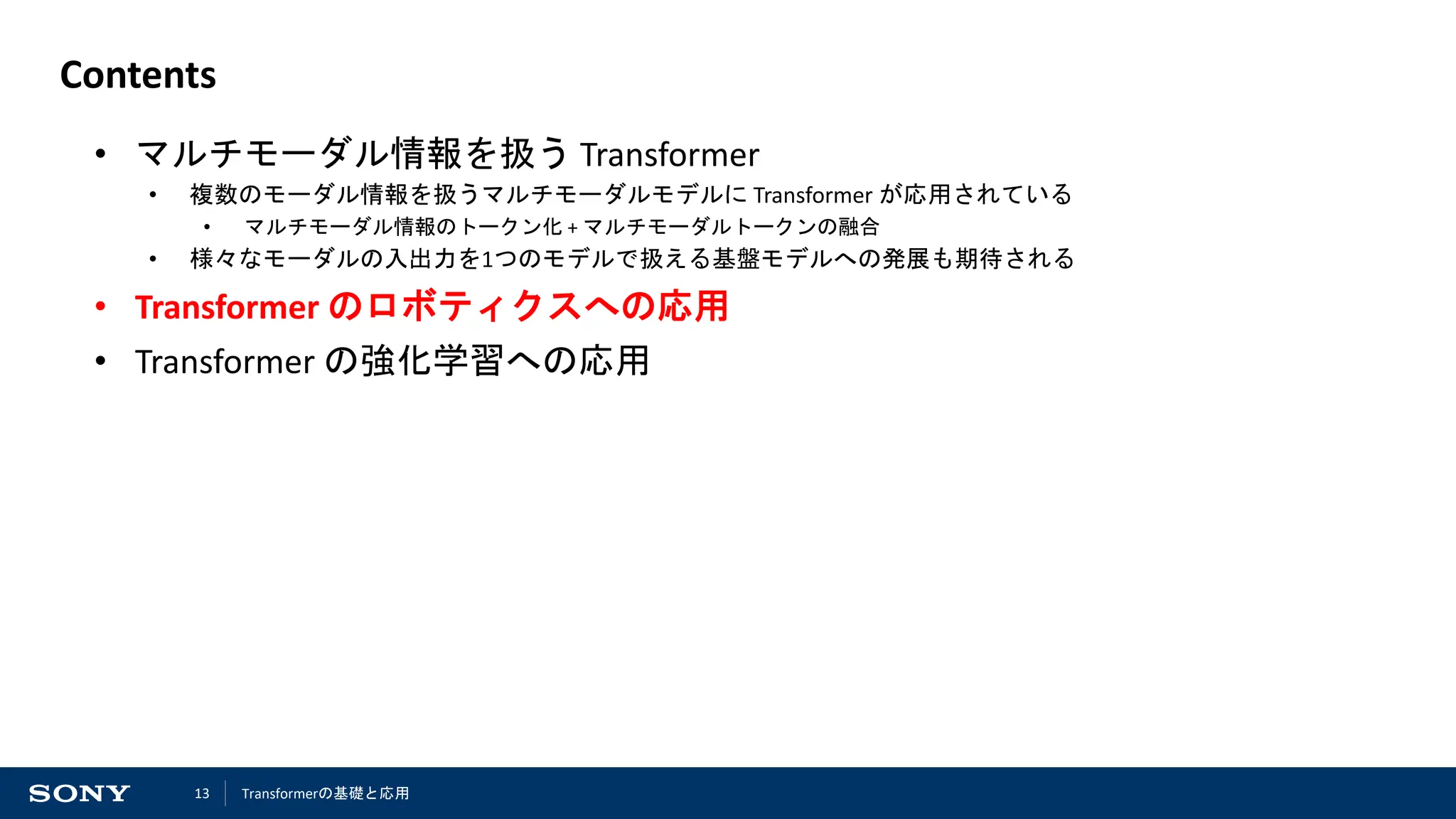 Contents

• マルチモーダル情報を扱う Transformer
  • 複数のモーダル情報を扱うマルチモーダルモデルに Transformer が応用されている
    • マルチモーダル情報のトークン化 + マルチモーダルトークンの融合
  • 様々なモーダルの入出力を1つのモデルで扱える基盤モデルへの発展も期待される
• Transformer のロボティクスへの応用
• Transformer の強化学習への応用

SONY 13 Transformerの基礎と応用